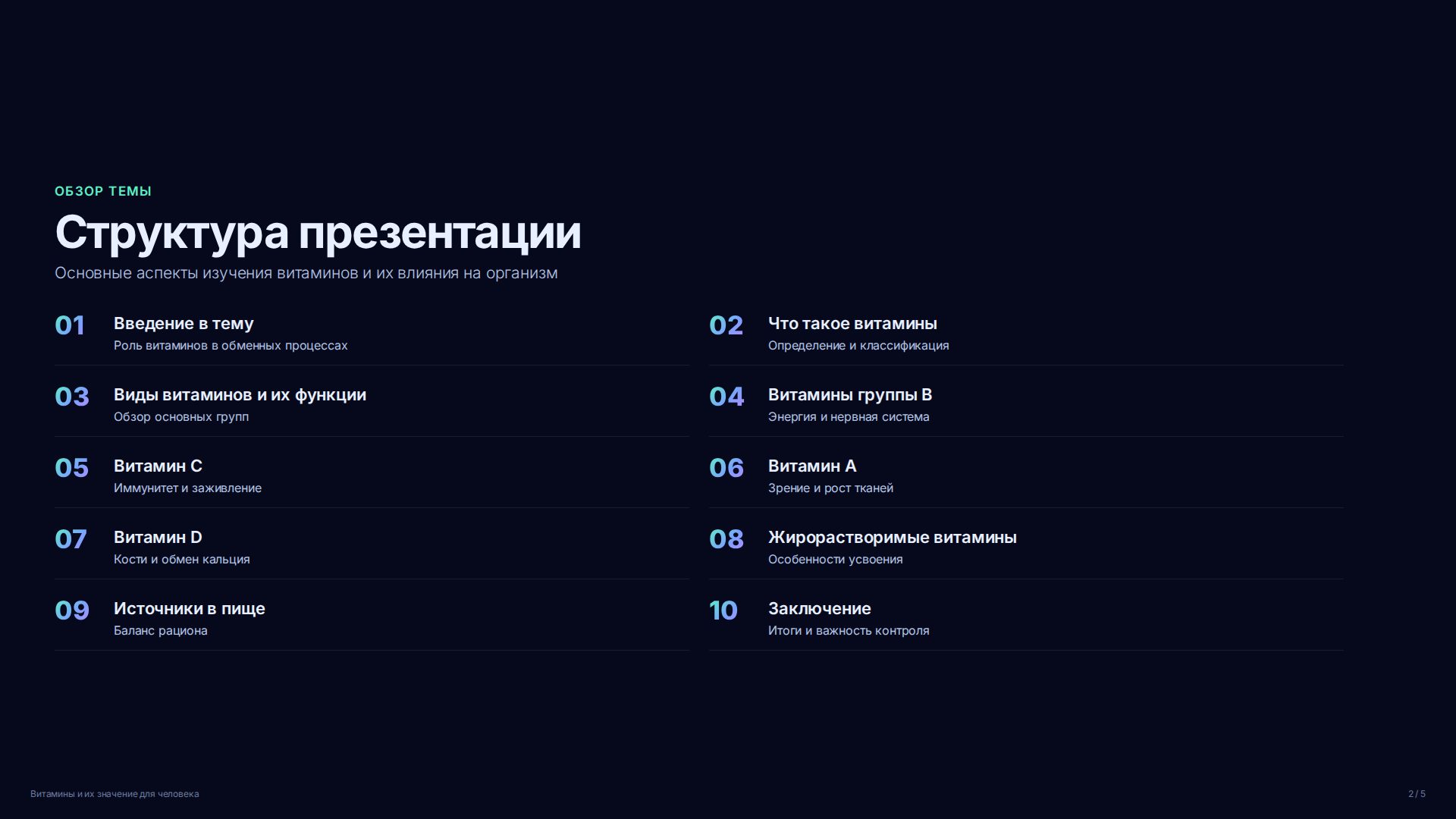 ОБЗОР ТЕМЫ

Структура презентации

Основные аспекты изучения витаминов и их влияния на организм

01 Введение в тему
Роль витаминов в обменных процессах

02 Что такое витамины
Определение и классификация

03 Виды витаминов и их функции
Обзор основных групп

04 Витамины группы B
Энергия и нервная система

05 Витамин C
Иммунитет и заживление

06 Витамин A
Зрение и рост тканей

07 Витамин D
Кости и обмен кальция

08 Жирорастворимые витамины
Особенности усвоения

09 Источники в пище
Баланс рациона

10 Заключение
Итоги и важность контроля

Витамины и их значение для человека

2 / 5